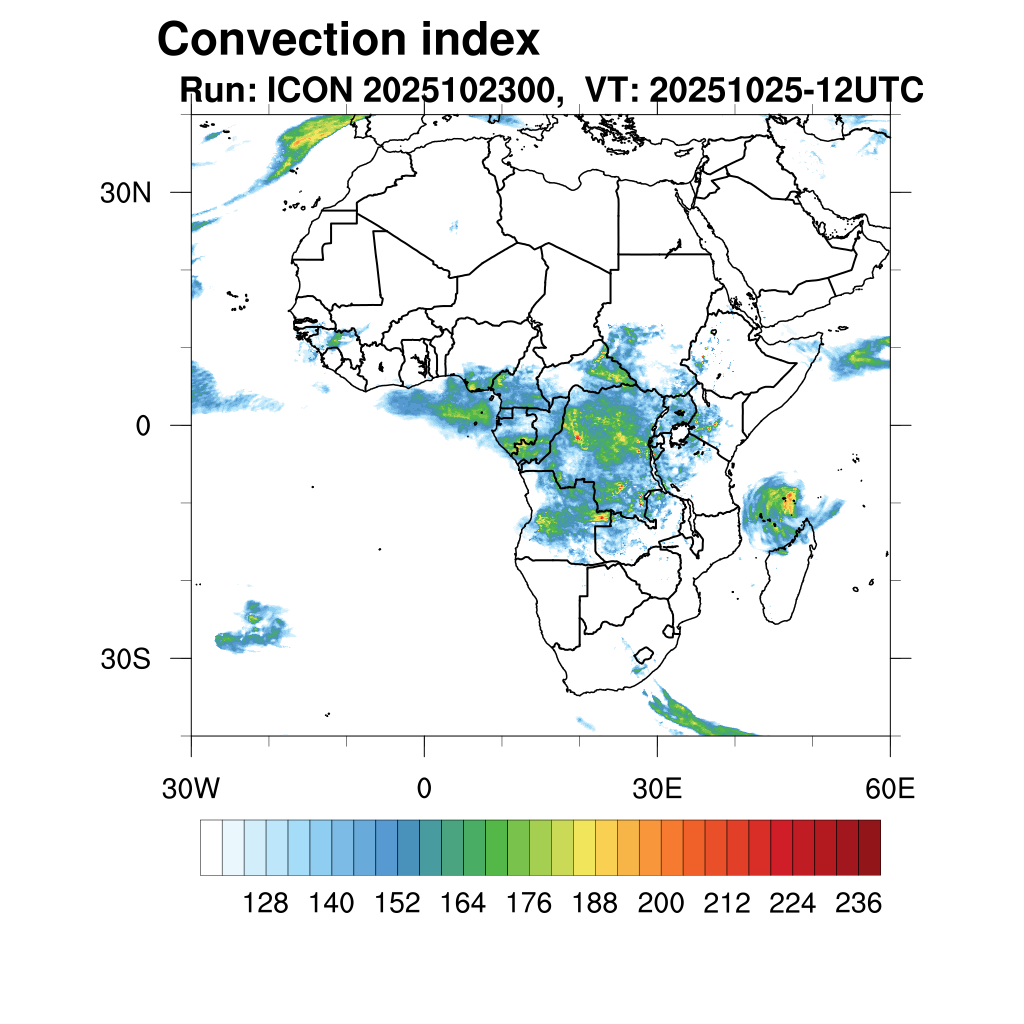 Convection index
Run: ICON 2025102300, VT: 20251025-12UTC

30N
0
30S

30W
0
30E
60E

128 140 152 164 176 188 200 212 224 236